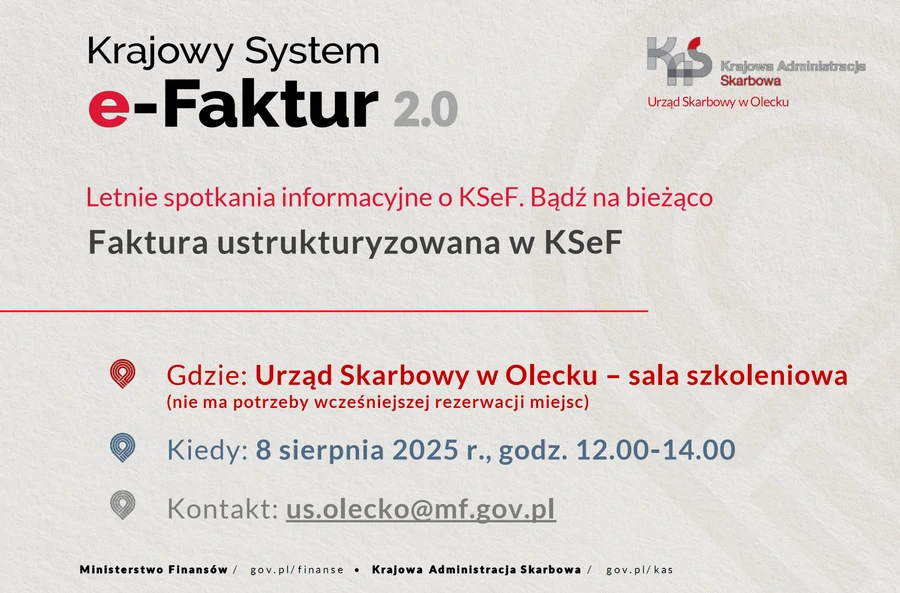 Krajowy System
e-Faktur 2.0

KAS Krajowa Administracja Skarbowa
Urząd Skarbowy w Olecku

Letnie spotkania informacyjne o KSeF. Bądź na bieżąco
Faktura ustrukturyzowana w KSeF

Gdzie: Urząd Skarbowy w Olecku – sala szkoleniowa
(nie ma potrzeby wcześniejszej rezerwacji miejsc)

Kiedy: 8 sierpnia 2025 r., godz. 12.00-14.00

Kontakt: us.olecko@mf.gov.pl

Ministerstwo Finansów / gov.pl/finanse • Krajowa Administracja Skarbowa / gov.pl/kas